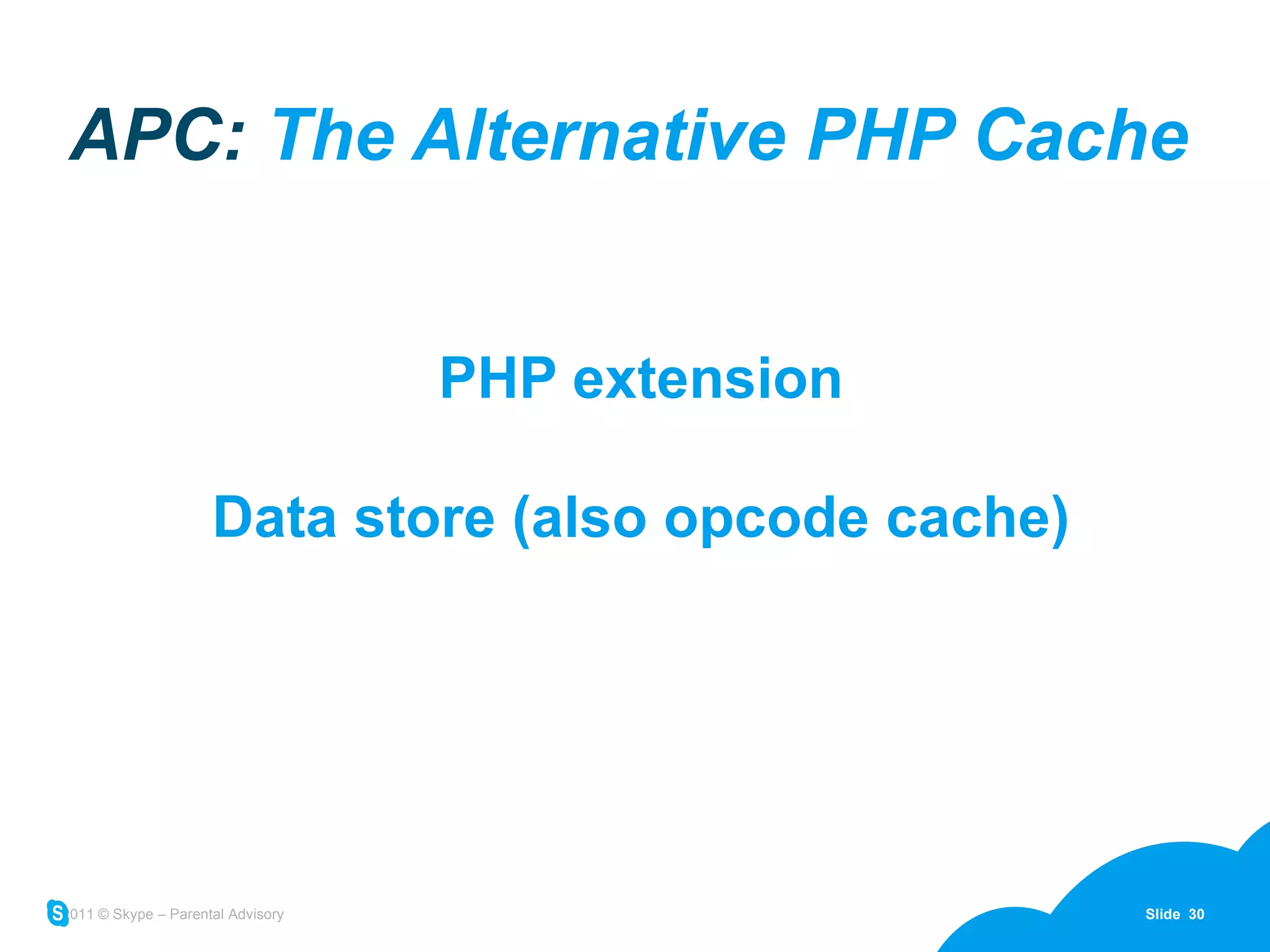 APC: The Alternative PHP Cache

PHP extension

Data store (also opcode cache)

S 011 © Skype – Parental Advisory

Slide 30